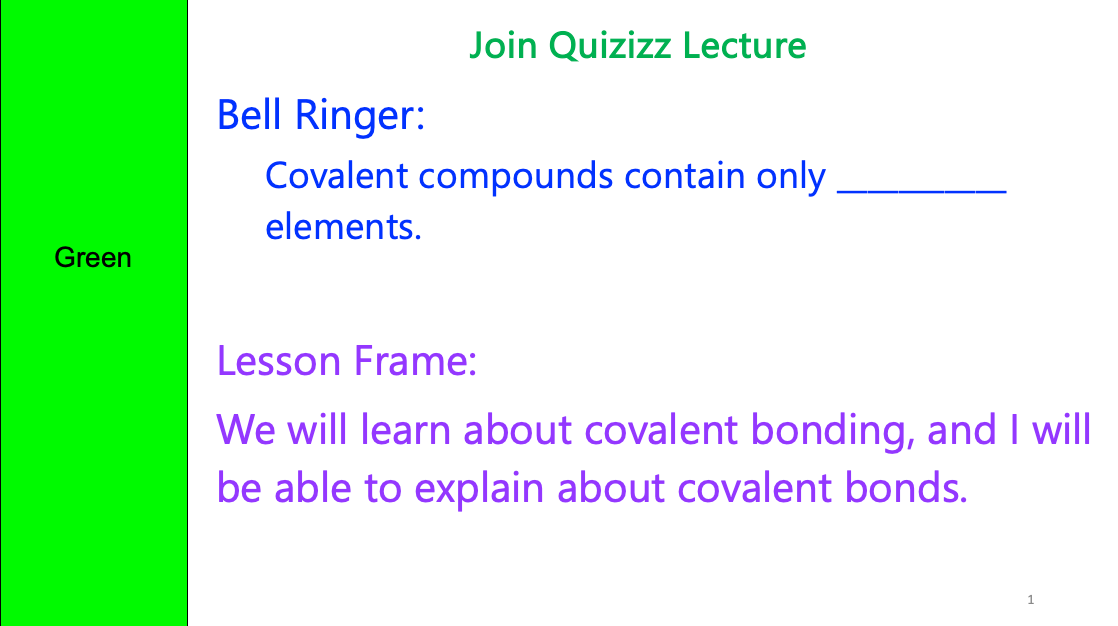 Green

Join Quizizz Lecture

Bell Ringer:

Covalent compounds contain only __________ elements.

Lesson Frame:

We will learn about covalent bonding, and I will be able to explain about covalent bonds.

1